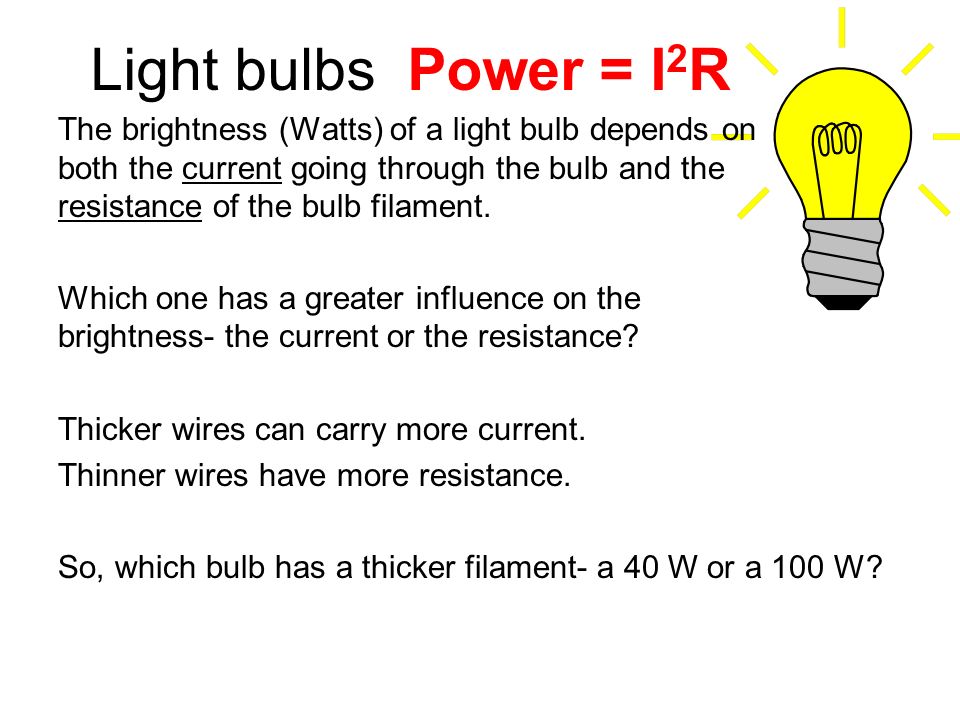 Light bulbs Power = $I^2R$

The brightness (Watts) of a light bulb depends on both the current going through the bulb and the resistance of the bulb filament.

Which one has a greater influence on the brightness- the current or the resistance?

Thicker wires can carry more current.

Thinner wires have more resistance.

So, which bulb has a thicker filament- a 40 W or a 100 W?